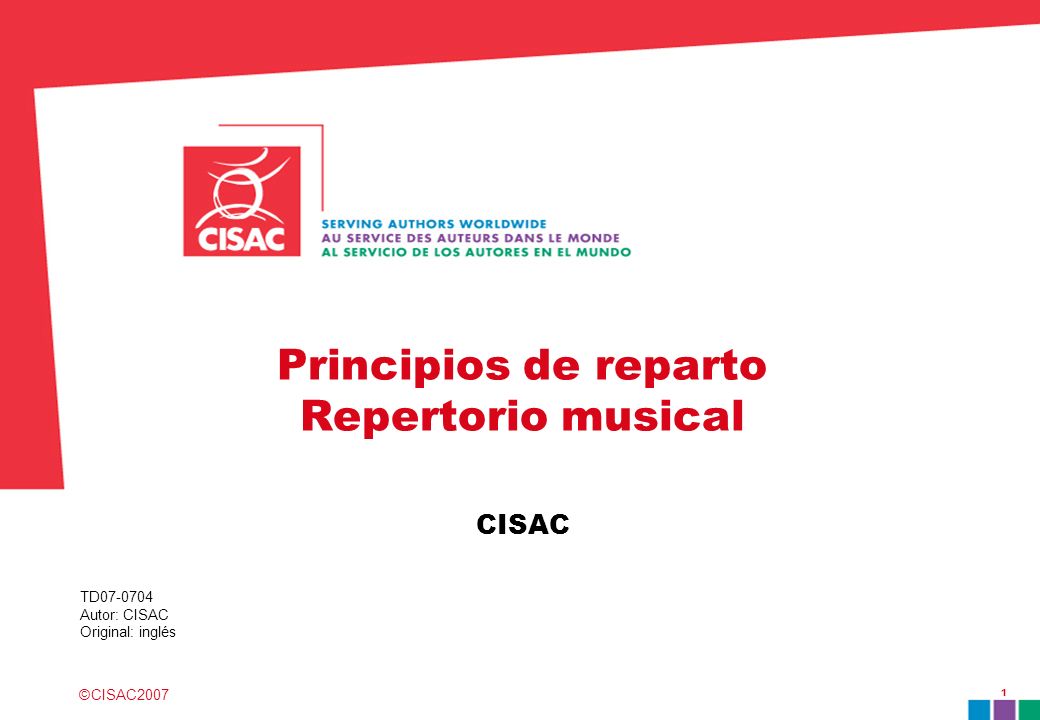 CISAC

SERVING AUTHORS WORLDWIDE
AU SERVICE DES AUTEURS DANS LE MONDE
AL SERVICIO DE LOS AUTORES EN EL MUNDO

Principios de reparto
Repertorio musical

CISAC

TD07-0704
Autor: CISAC
Original: inglés

©CISAC2007

1